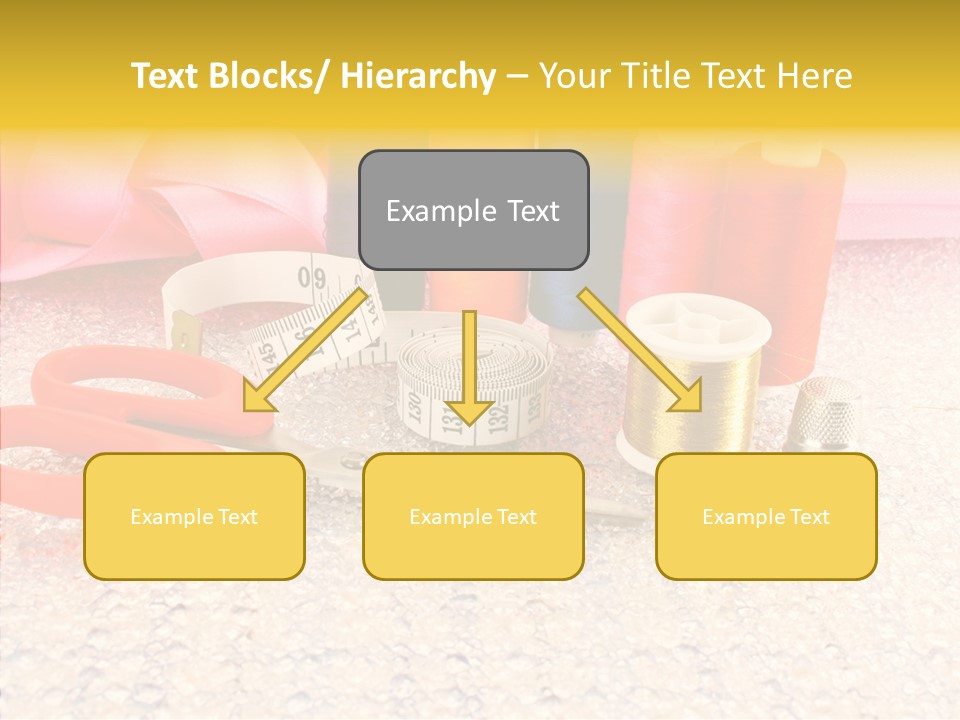 Text Blocks/ Hierarchy – Your Title Text Here

Example Text

Example Text

Example Text

Example Text